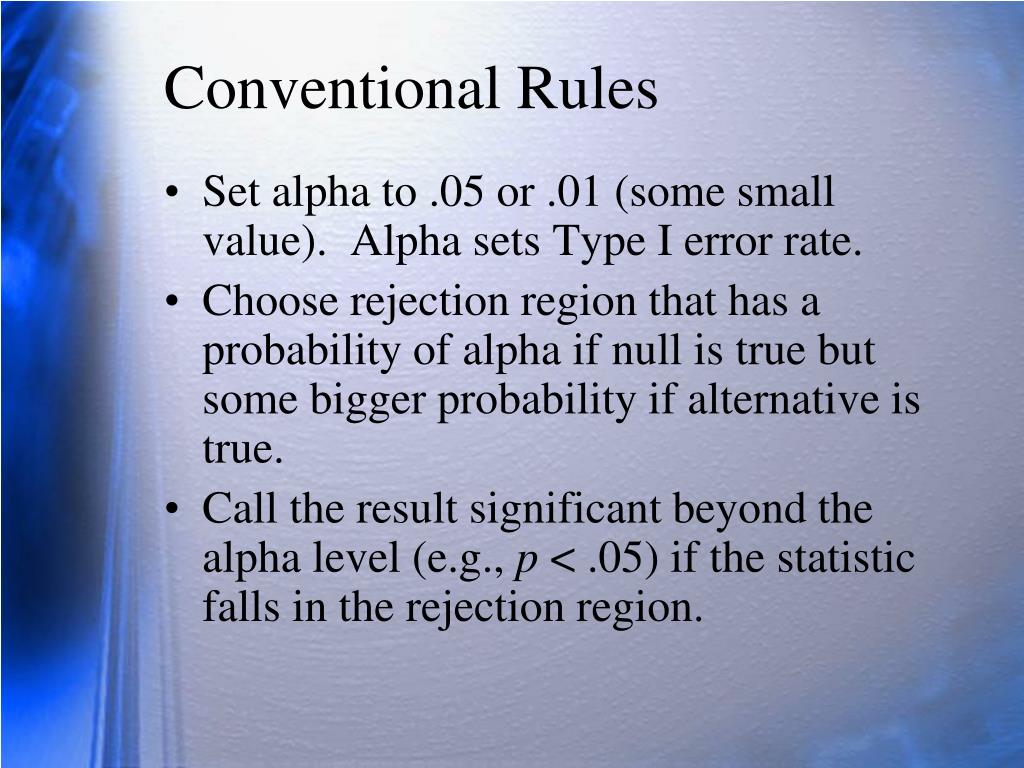 Conventional Rules

• Set alpha to .05 or .01 (some small value). Alpha sets Type I error rate.
• Choose rejection region that has a probability of alpha if null is true but some bigger probability if alternative is true.
• Call the result significant beyond the alpha level (e.g., $p < .05$) if the statistic falls in the rejection region.